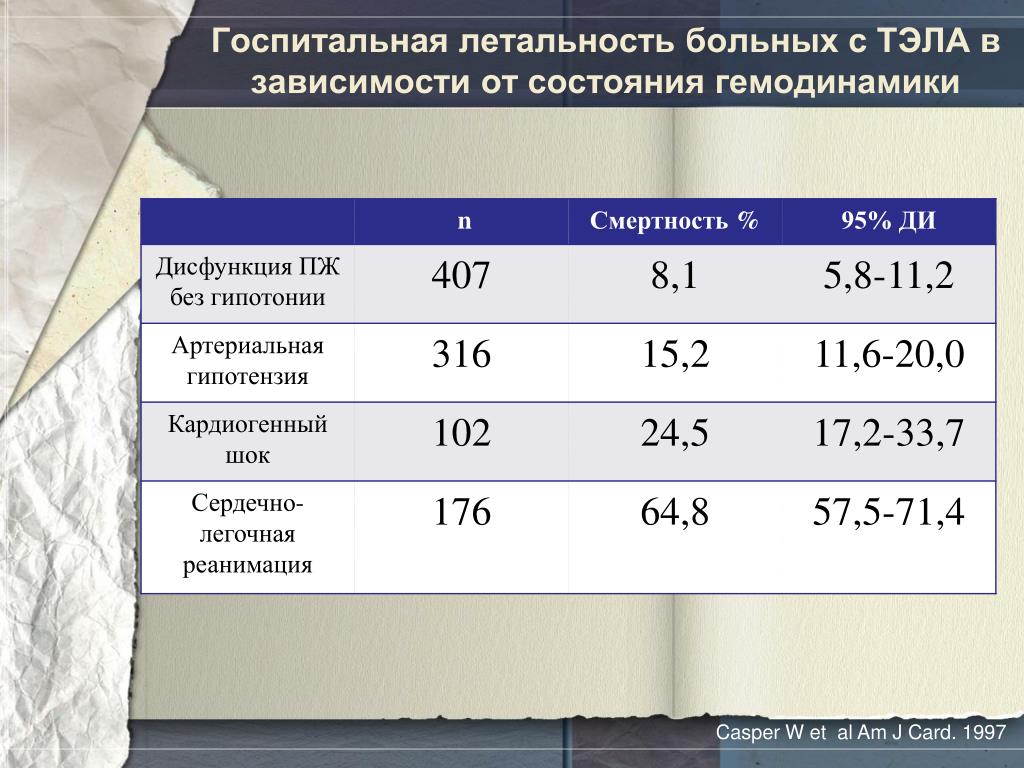 Госпитальная летальность больных с ТЭЛА в зависимости от состояния гемодинамики

| | n | Смертность % | 95% ДИ |
|---|---|---|---|
| Дисфункция ПЖ без гипотонии | 407 | 8,1 | 5,8-11,2 |
| Артериальная гипотензия | 316 | 15,2 | 11,6-20,0 |
| Кардиогенный шок | 102 | 24,5 | 17,2-33,7 |
| Сердечно-легочная реанимация | 176 | 64,8 | 57,5-71,4 |

Casper W et al Am J Card. 1997